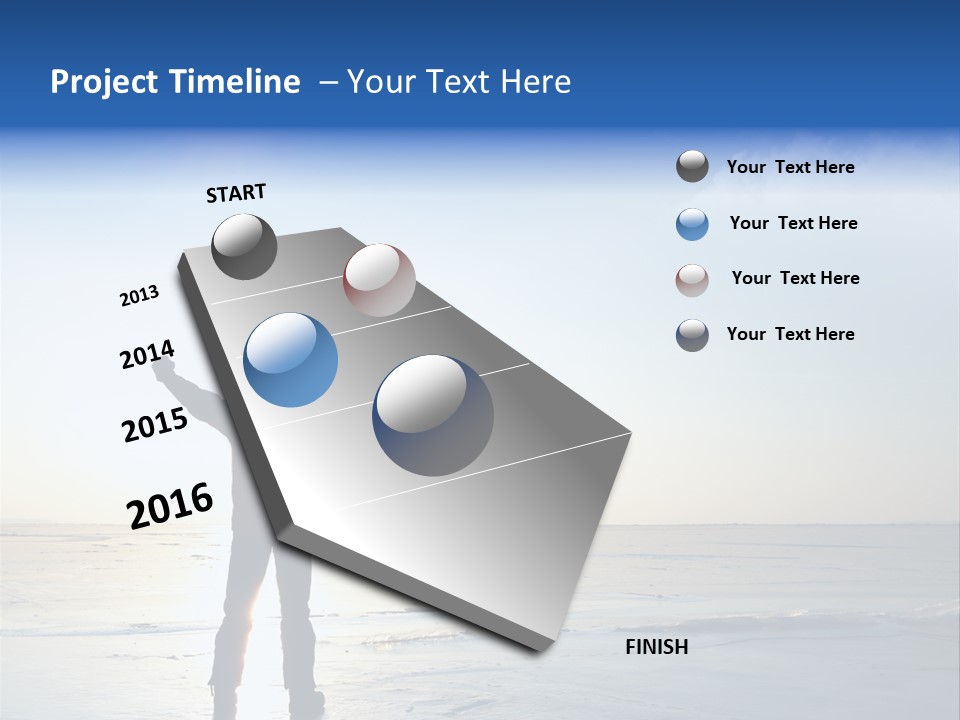 Project Timeline – Your Text Here

START

2013

2014

2015

2016

FINISH

Your Text Here

Your Text Here

Your Text Here

Your Text Here